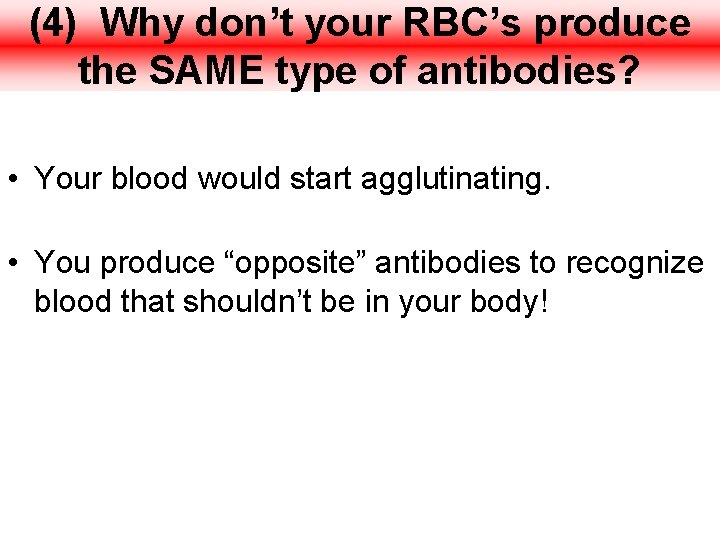 (4) Why don’t your RBC’s produce the SAME type of antibodies?

• Your blood would start agglutinating.

• You produce “opposite” antibodies to recognize blood that shouldn’t be in your body!